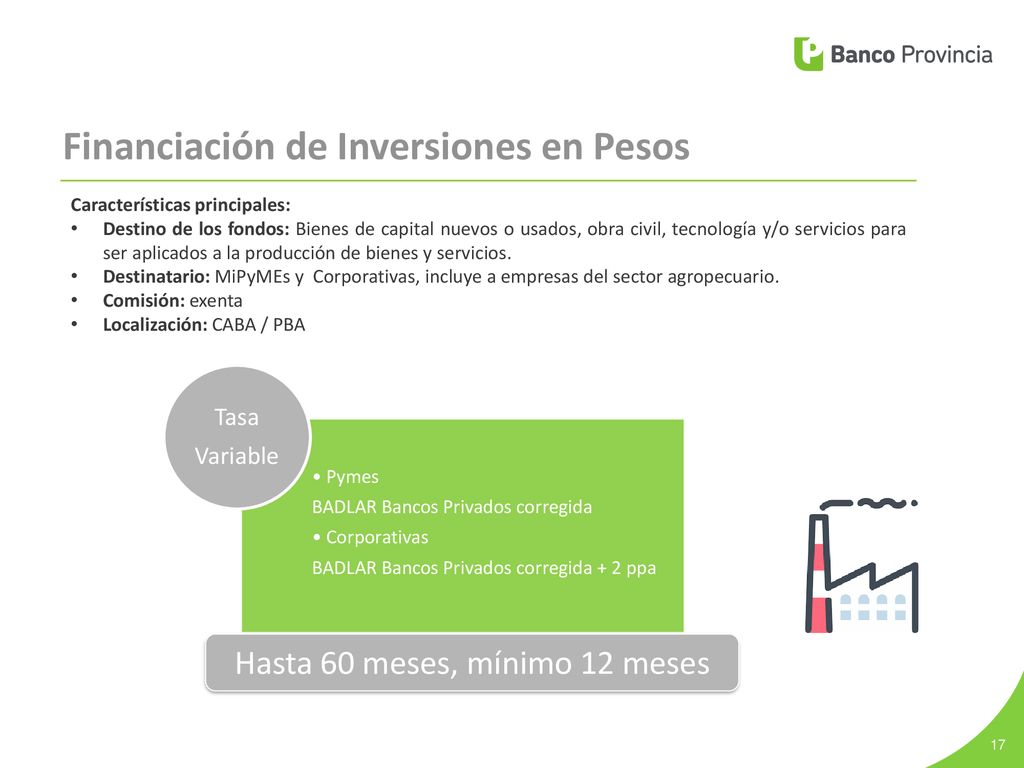 Banco Provincia

Financiación de Inversiones en Pesos

Características principales:
• Destino de los fondos: Bienes de capital nuevos o usados, obra civil, tecnología y/o servicios para ser aplicados a la producción de bienes y servicios.
• Destinatario: MiPyMEs y Corporativas, incluye a empresas del sector agropecuario.
• Comisión: exenta
• Localización: CABA / PBA

Tasa Variable

• Pymes
BADLAR Bancos Privados corregida
• Corporativas
BADLAR Bancos Privados corregida + 2 ppa

Hasta 60 meses, mínimo 12 meses

17